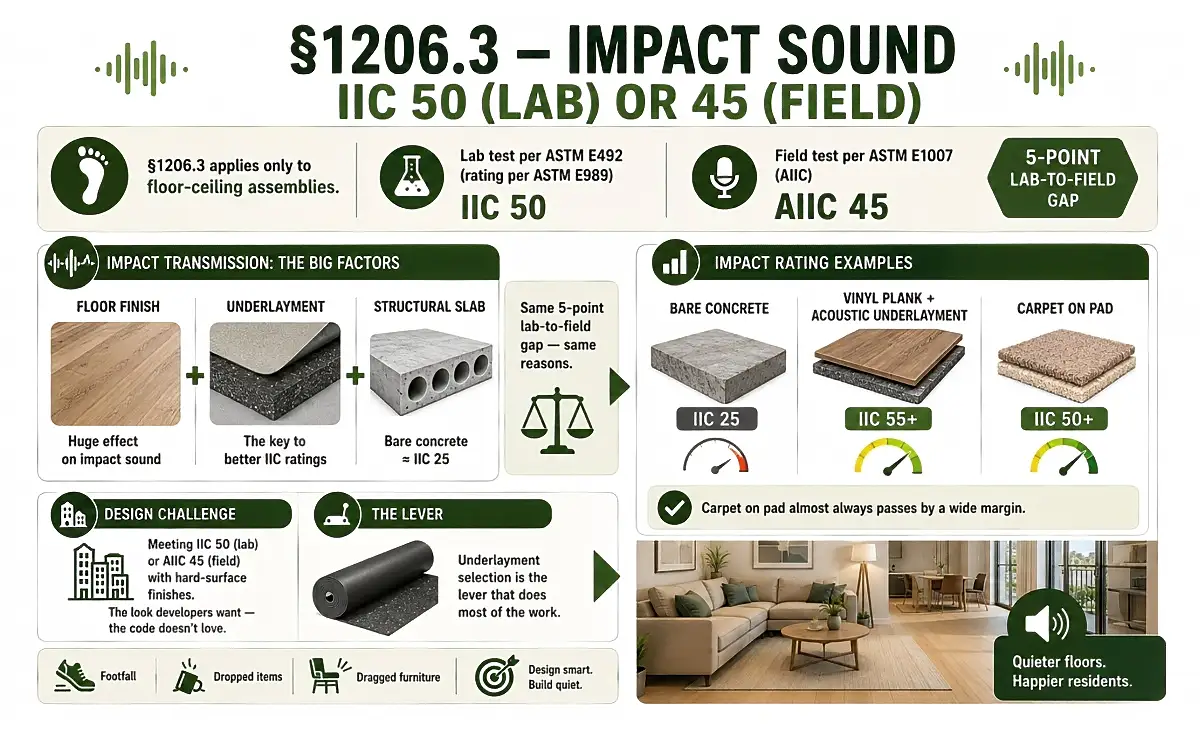 §1206.3 – IMPACT SOUND
IIC 50 (LAB) OR 45 (FIELD)

§1206.3 applies only to floor-ceiling assemblies.

Lab test per ASTM E492 (rating per ASTM E989)
IIC 50

Field test per ASTM E1007 (AIIC)
AIIC 45

5-POINT LAB-TO-FIELD GAP

IMPACT TRANSMISSION: THE BIG FACTORS

FLOOR FINISH
Huge effect on impact sound

UNDERLAYMENT
The key to better IIC ratings

STRUCTURAL SLAB
Bare concrete ≈ IIC 25

Same 5-point lab-to-field gap — same reasons.

IMPACT RATING EXAMPLES

BARE CONCRETE
IIC 25

VINYL PLANK + ACOUSTIC UNDERLAYMENT
IIC 55+

CARPET ON PAD
IIC 50+

Carpet on pad almost always passes by a wide margin.

DESIGN CHALLENGE
Meeting IIC 50 (lab) or AIIC 45 (field) with hard-surface finishes.
The look developers want — the code doesn't love.

THE LEVER
Underlayment selection is the lever that does most of the work.

Footfall
Dropped items
Dragged furniture
Design smart. Build quiet.

Quieter floors. Happier residents.